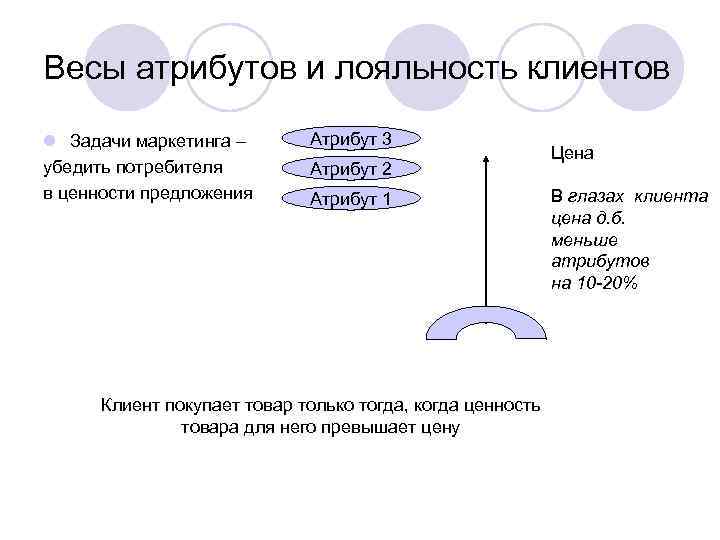 Весы атрибутов и лояльность клиентов

Задачи маркетинга – убедить потребителя в ценности предложения

Атрибут 3
Атрибут 2
Атрибут 1

Цена

В глазах клиента цена д.б. меньше атрибутов на 10-20%

Клиент покупает товар только тогда, когда ценность товара для него превышает цену